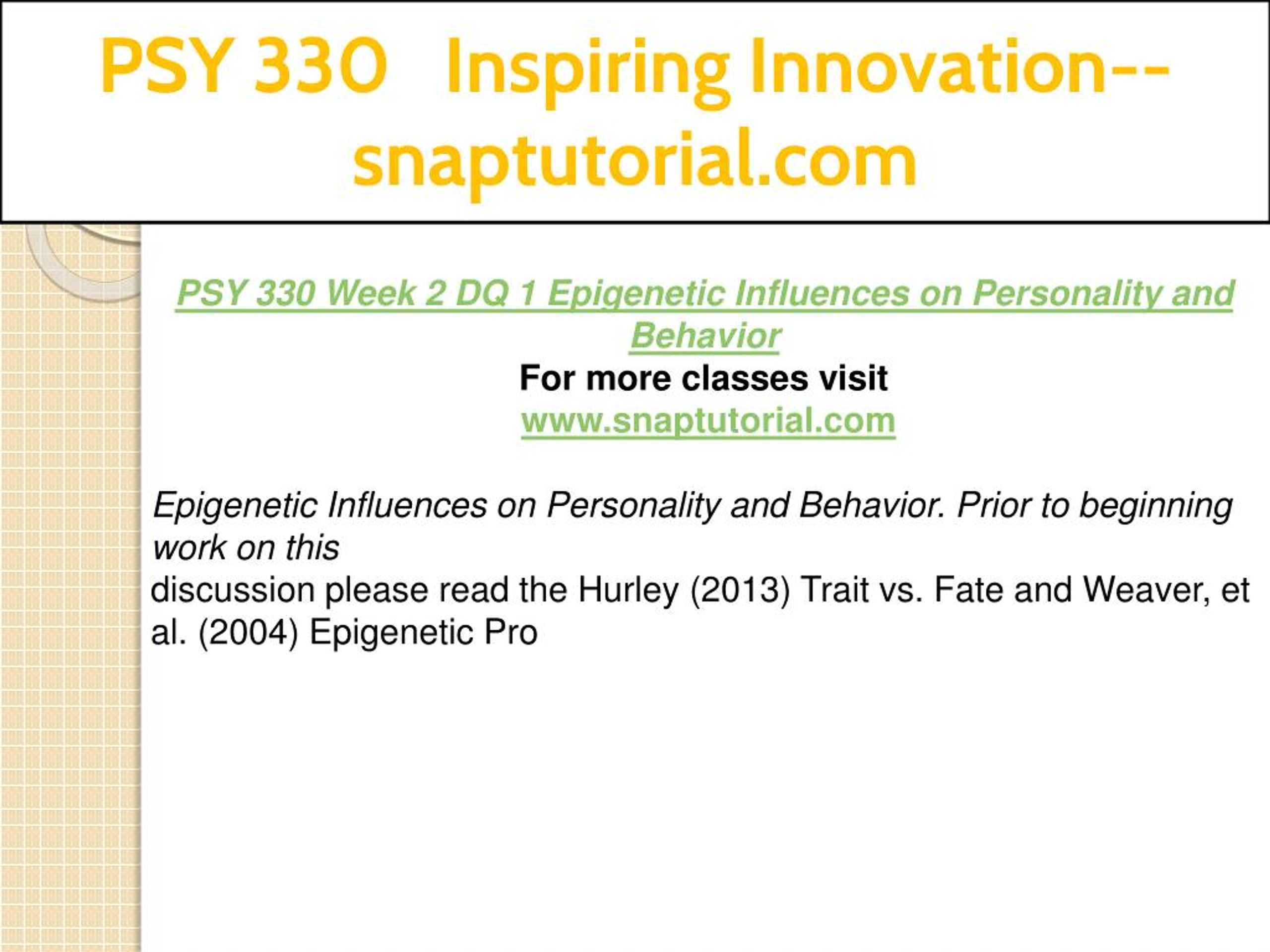 PSY 330 Inspiring Innovation--snaptutorial.com

PSY 330 Week 2 DQ 1 Epigenetic Influences on Personality and Behavior
For more classes visit
www.snaptutorial.com

Epigenetic Influences on Personality and Behavior. Prior to beginning work on this
discussion please read the Hurley (2013) Trait vs. Fate and Weaver, et al. (2004) Epigenetic Pro